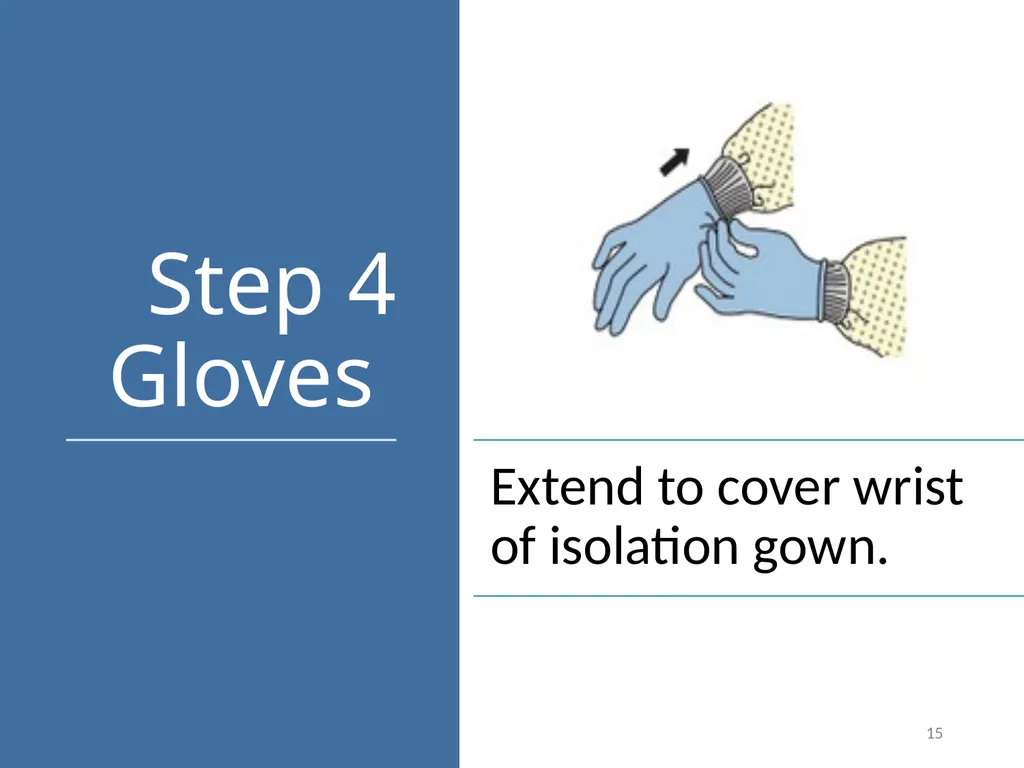 Step 4
Gloves

Extend to cover wrist of isolation gown.

15